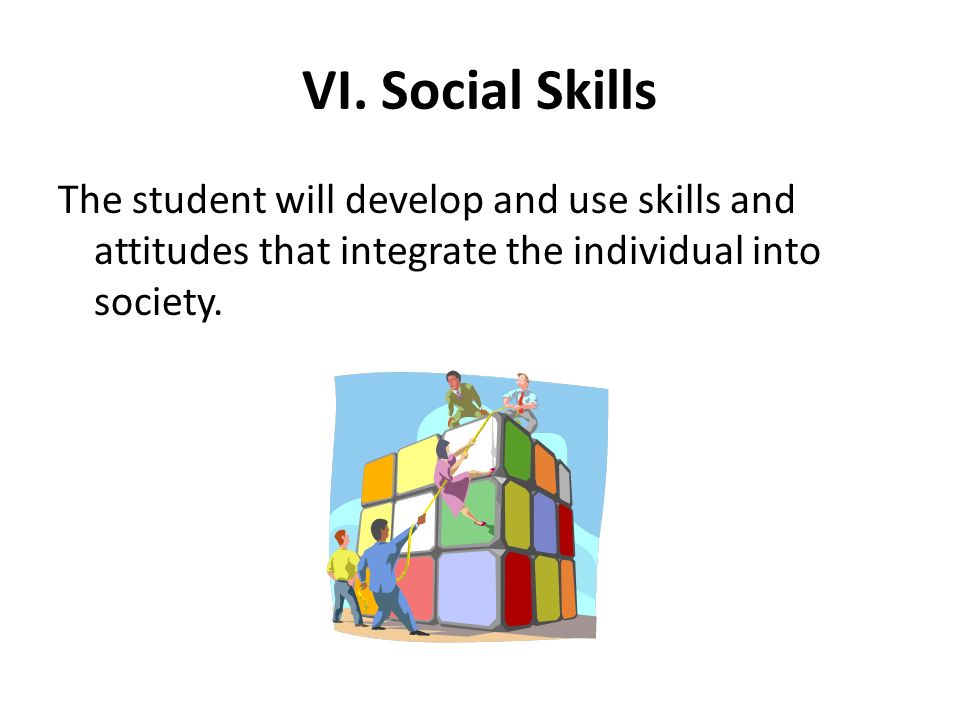 VI. Social Skills

The student will develop and use skills and attitudes that integrate the individual into society.